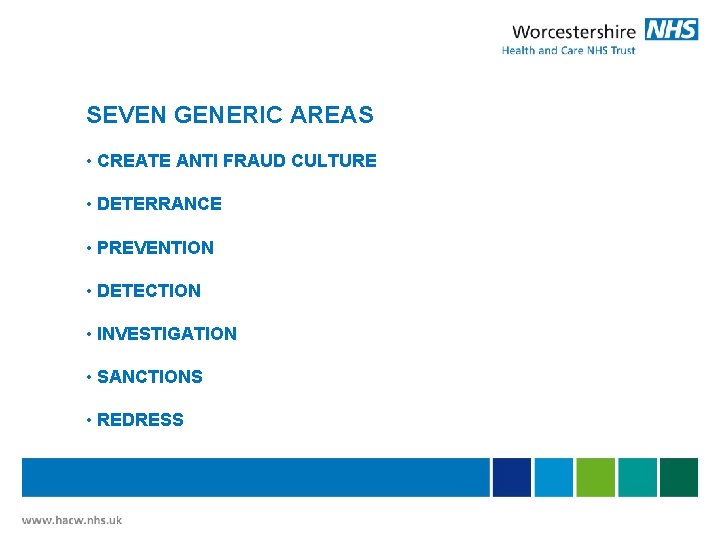 Worcestershire NHS
Health and Care NHS Trust

SEVEN GENERIC AREAS

• CREATE ANTI FRAUD CULTURE

• DETERRANCE

• PREVENTION

• DETECTION

• INVESTIGATION

• SANCTIONS

• REDRESS

www.hacw.nhs.uk